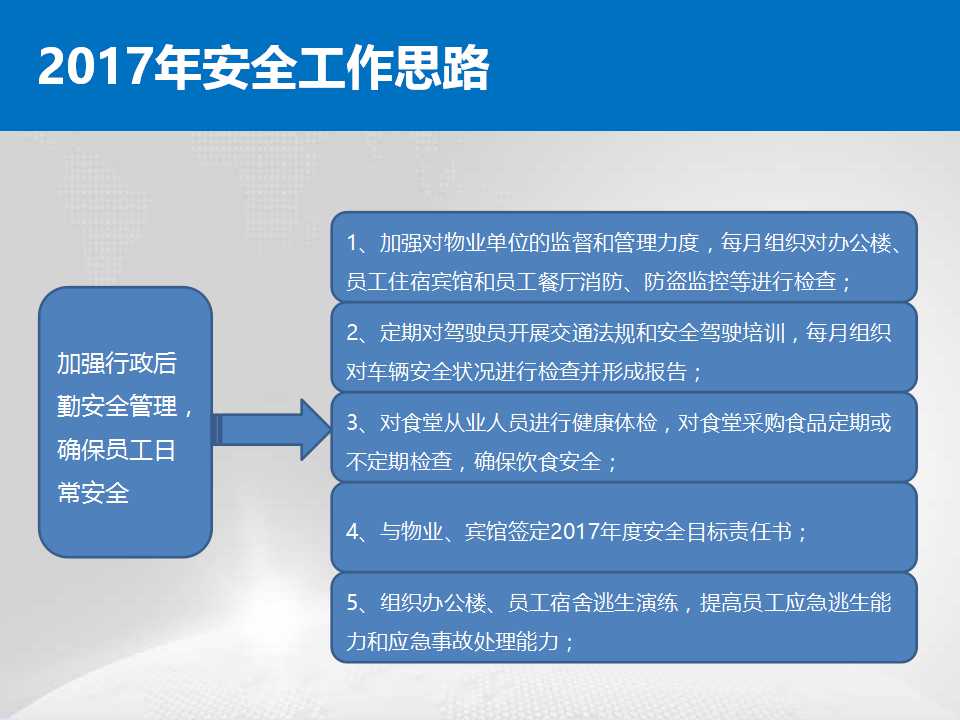 2017年安全工作思路

加强行政后勤安全管理，确保员工日常安全

1、加强对物业单位的监督和管理力度，每月组织对办公楼、员工住宿宾馆和员工餐厅消防、防盗监控等进行检查；

2、定期对驾驶员开展交通法规和安全驾驶培训，每月组织对车辆安全状况进行检查并形成报告；

3、对食堂从业人员进行健康体检，对食堂采购食品定期或不定期检查，确保饮食安全；

4、与物业、宾馆签定2017年度安全目标责任书；

5、组织办公楼、员工宿舍逃生演练，提高员工应急逃生能力和应急事故处理能力；